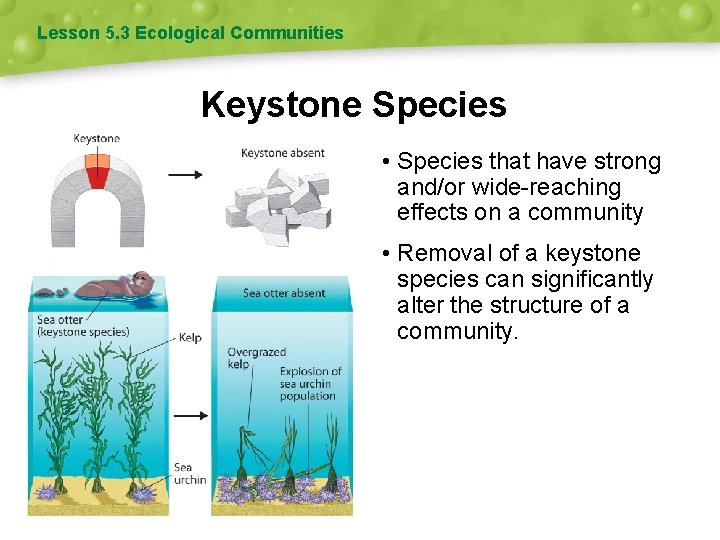 Lesson 5.3 Ecological Communities

Keystone Species

Keystone

Keystone absent

Sea otter (keystone species)

Kelp

Sea urchin

Sea otter absent

Overgrazed kelp

Explosion of sea urchin population

• Species that have strong and/or wide-reaching effects on a community

• Removal of a keystone species can significantly alter the structure of a community.